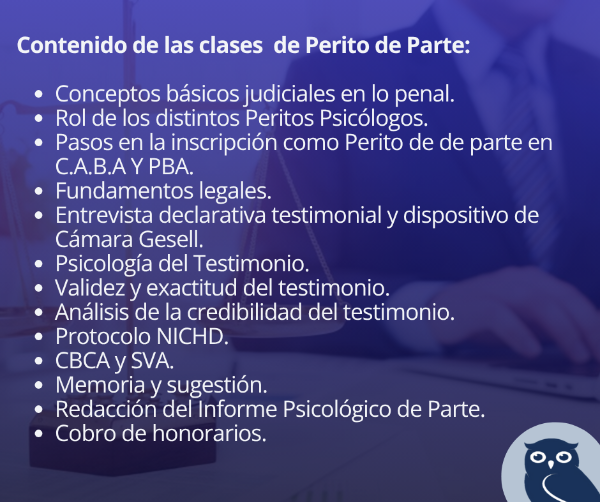 Contenido de las clases de Perito de Parte:

- Conceptos básicos judiciales en lo penal.
- Rol de los distintos Peritos Psicólogos.
- Pasos en la inscripción como Perito de de parte en C.A.B.A Y PBA.
- Fundamentos legales.
- Entrevista declarativa testimonial y dispositivo de Cámara Gesell.
- Psicología del Testimonio.
- Validez y exactitud del testimonio.
- Análisis de la credibilidad del testimonio.
- Protocolo NICHD.
- CBCA y SVA.
- Memoria y sugestión.
- Redacción del Informe Psicológico de Parte.
- Cobro de honorarios.